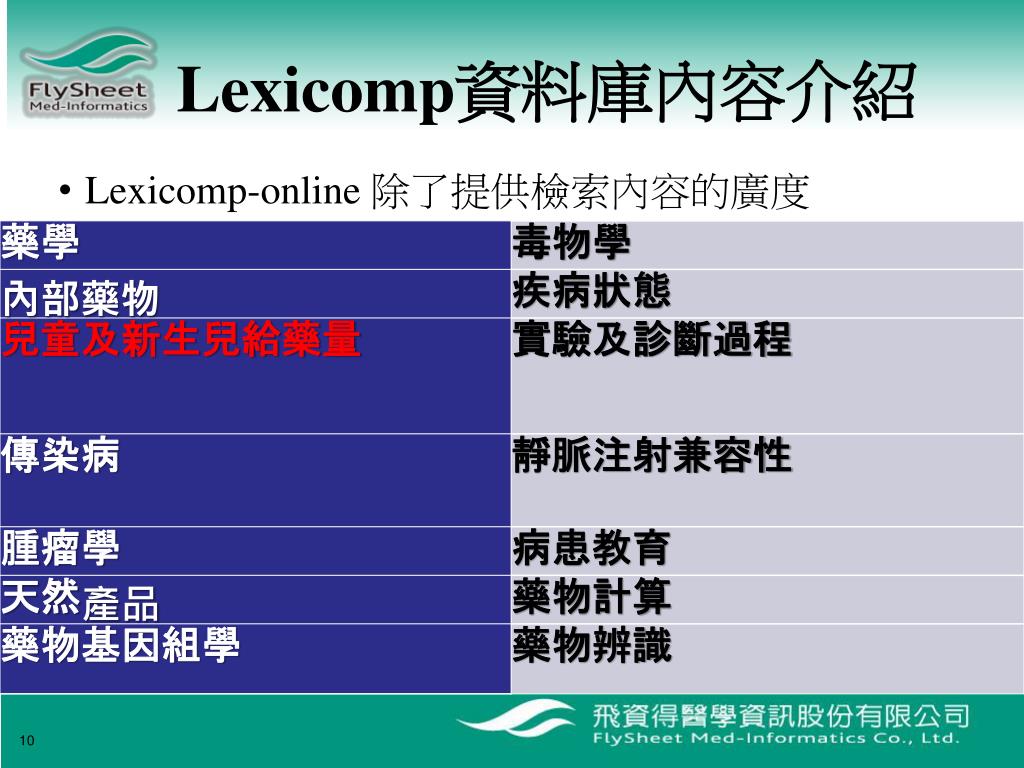 FlySheet Med-Informatics

Lexicomp資料庫內容介紹

• Lexicomp-online 除了提供檢索內容的廣度

| 藥學 | 毒物學 |
|---|---|
| 內部藥物 | 疾病狀態 |
| 兒童及新生兒給藥量 | 實驗及診斷過程 |
| 傳染病 | 靜脈注射兼容性 |
| 腫瘤學 | 病患教育 |
| 天然產品 | 藥物計算 |
| 藥物基因組學 | 藥物辨識 |

飛資得醫學資訊股份有限公司
FlySheet Med-Informatics Co., Ltd.

10